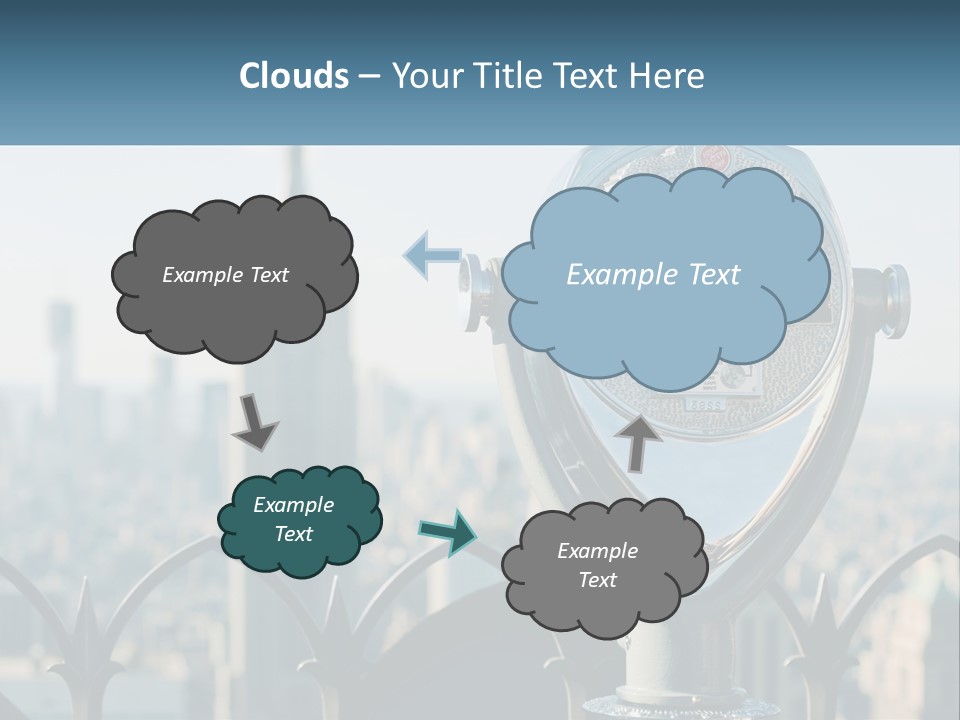 Clouds – Your Title Text Here

Example Text

Example Text

Example Text

Example Text